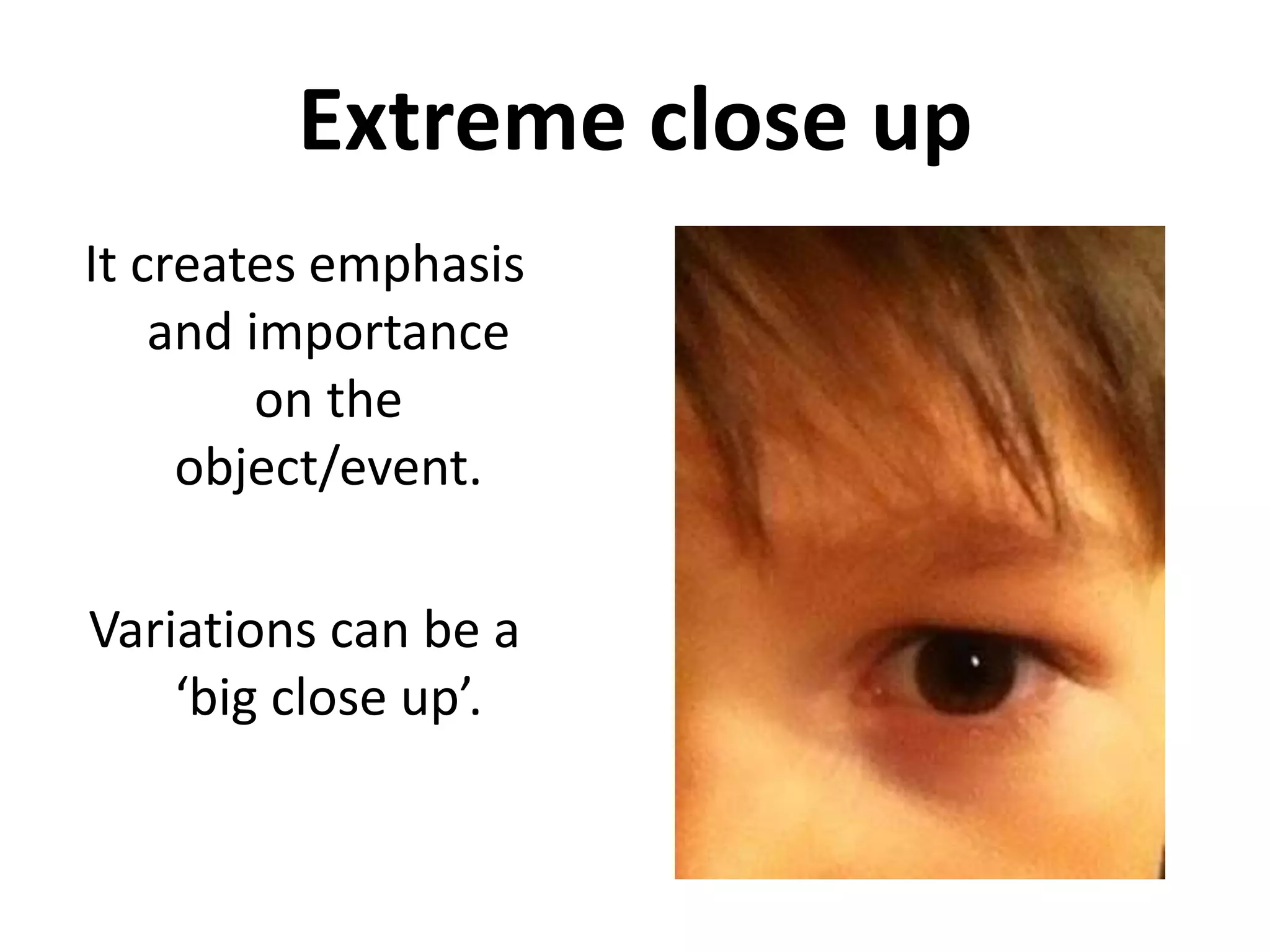 Extreme close up

It creates emphasis and importance on the object/event.

Variations can be a ‘big close up’.